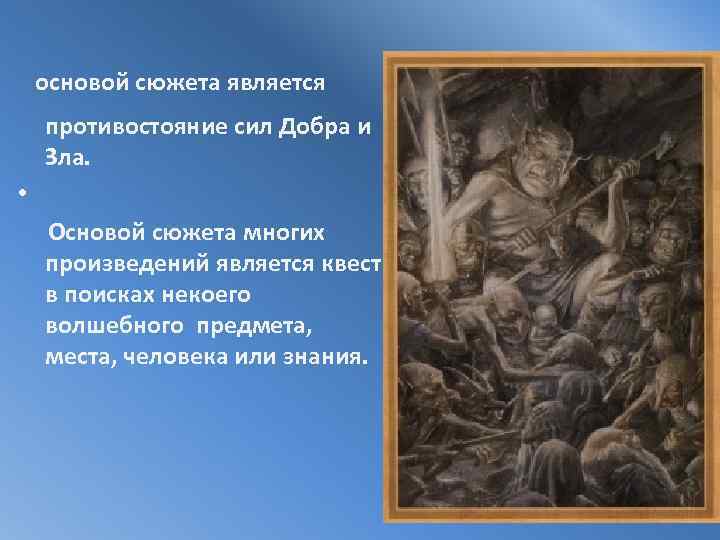 основой сюжета является

противостояние сил Добра и Зла.

•

Основой сюжета многих произведений является квест в поисках некоего волшебного предмета, места, человека или знания.